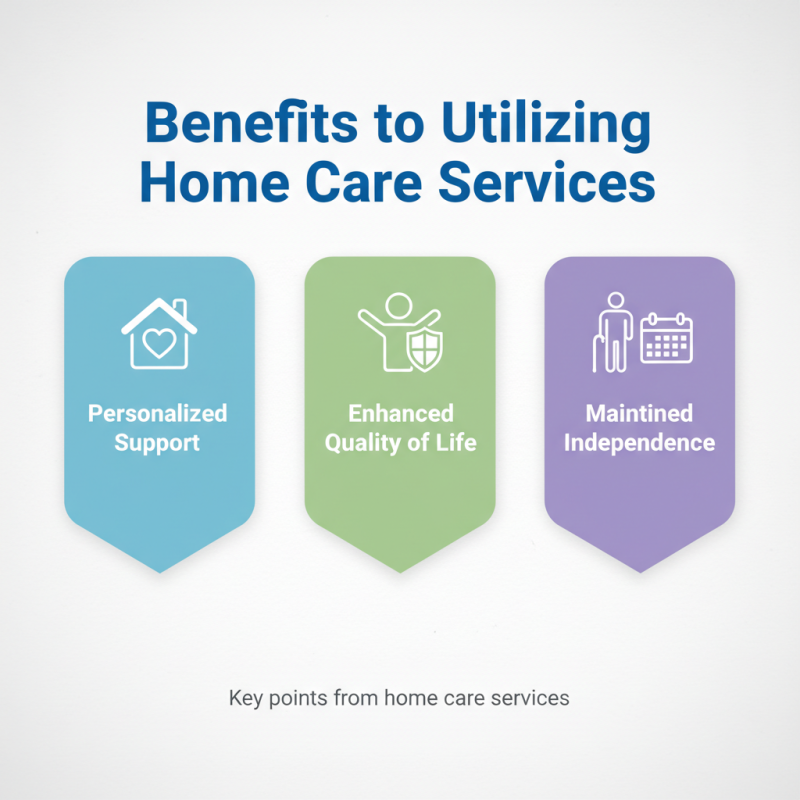 Benefits to Utilizing Home Care Services

Personalized Support

Enhanced Quality of Life

Maintined Independence

Key points from home care services